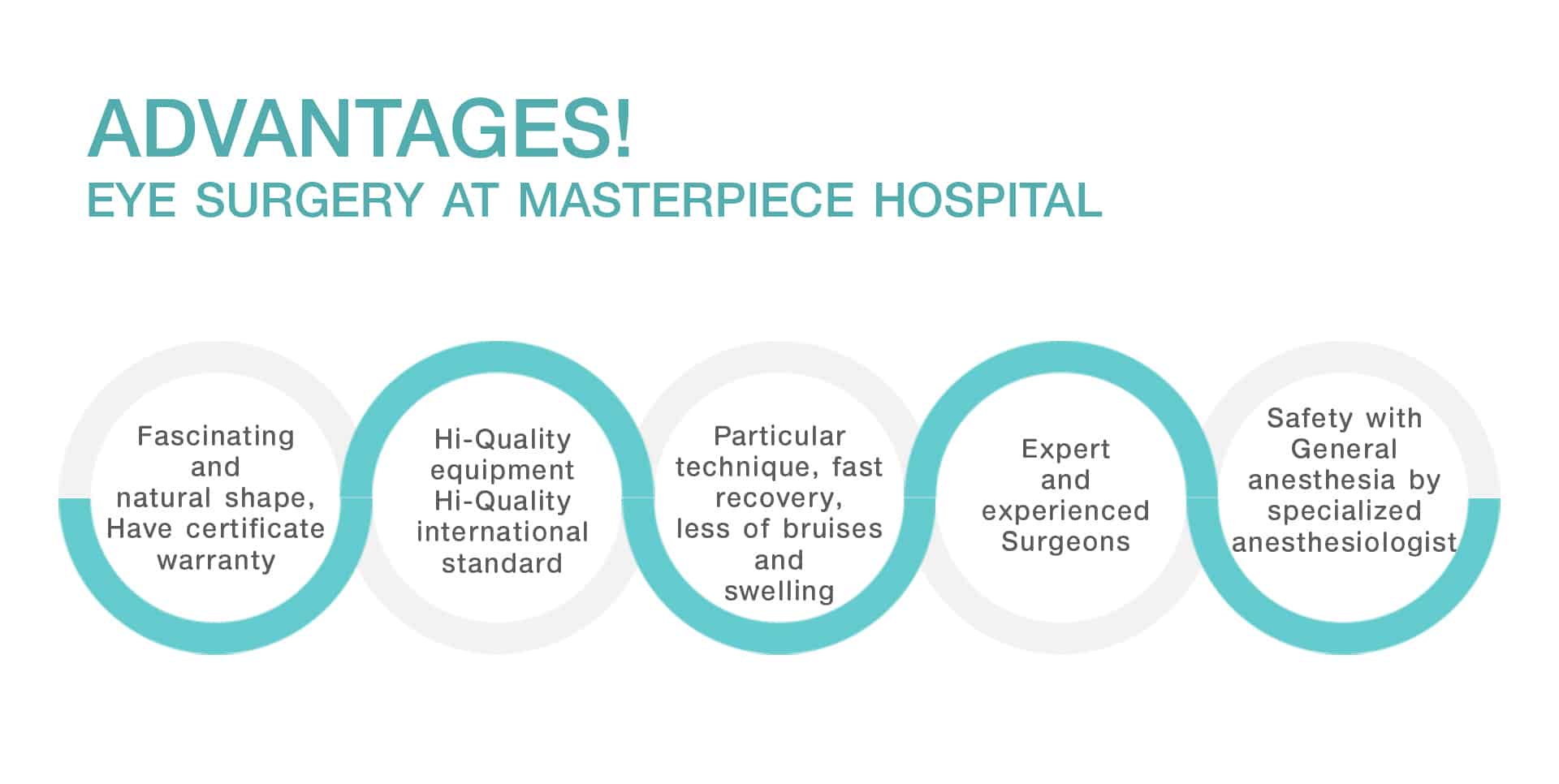 ADVANTAGES!
EYE SURGERY AT MASTERPIECE HOSPITAL

Fascinating and natural shape, Have certificate warranty

Hi-Quality equipment Hi-Quality international standard

Particular technique, fast recovery, less of bruises and swelling

Expert and experienced Surgeons

Safety with General anesthesia by specialized anesthesiologist